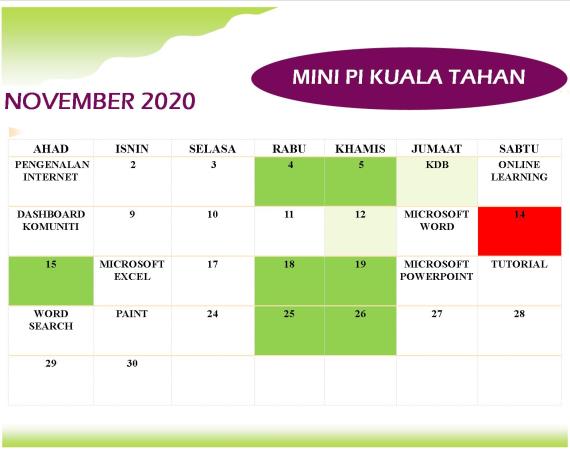 MINI PI KUALA TAHAN

NOVEMBER 2020

| AHAD | ISNIN | SELASA | RABU | KHAMIS | JUMAAT | SABTU |
|---|---|---|---|---|---|---|
| PENGENALAN INTERNET | 2 | 3 | 4 | 5 | KDB | ONLINE LEARNING |
| DASHBOARD KOMUNITI | 9 | 10 | 11 | 12 | MICROSOFT WORD | 14 |
| 15 | MICROSOFT EXCEL | 17 | 18 | 19 | MICROSOFT POWERPOINT | TUTORIAL |
| WORD SEARCH | PAINT | 24 | 25 | 26 | 27 | 28 |
| 29 | 30 | | | | | |